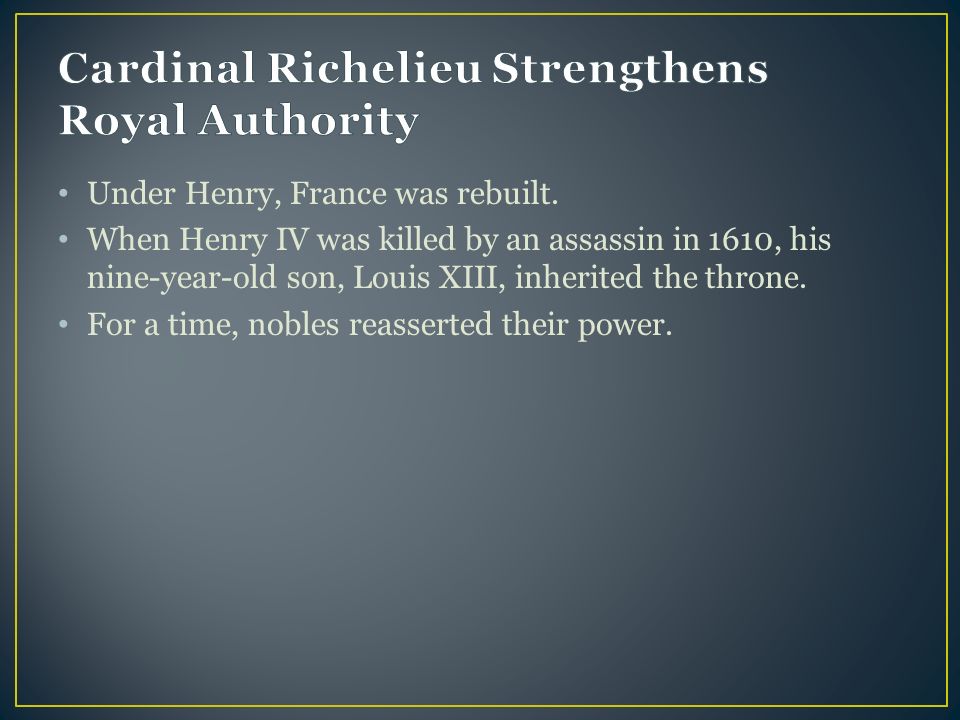 Cardinal Richelieu Strengthens Royal Authority

• Under Henry, France was rebuilt.
• When Henry IV was killed by an assassin in 1610, his nine-year-old son, Louis XIII, inherited the throne.
• For a time, nobles reasserted their power.